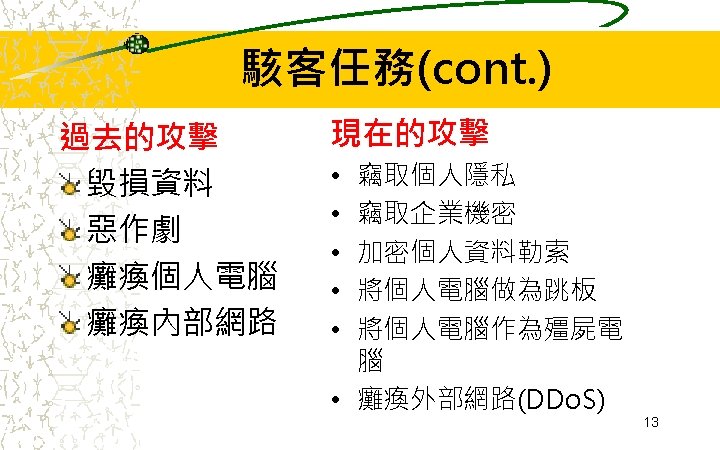 駭客任務(cont.)

過去的攻擊
毀損資料
惡作劇
癱瘓個人電腦
癱瘓內部網路

現在的攻擊
• 竊取個人隱私
• 竊取企業機密
• 加密個人資料勒索
• 將個人電腦做為跳板
• 將個人電腦作為殭屍電腦
• 癱瘓外部網路(DDoS)

13